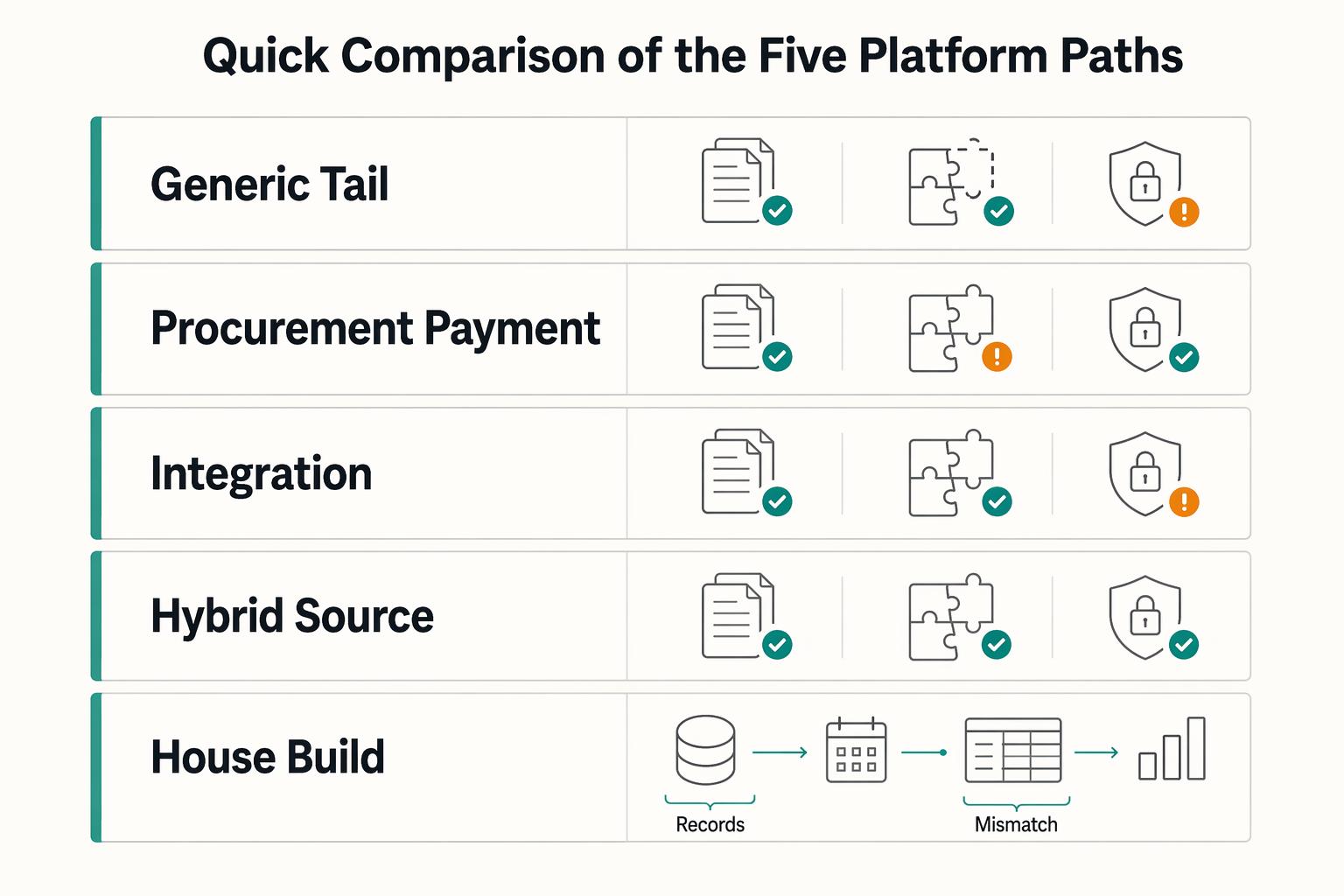 Quick Comparison of the Five Platform Paths

Generic Tail

Procurement Payment

Integration

Hybrid Source

House Build

Records

Mismatch